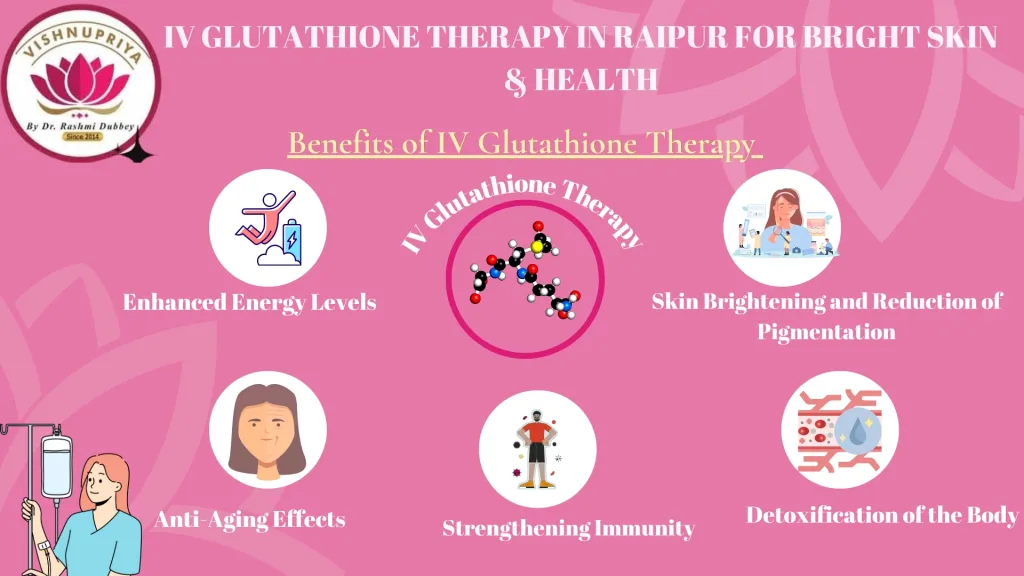 VISHNUPRIYA
By Dr. Rashmi Dubbey
Since 2014

IV GLUTATHIONE THERAPY IN RAIPUR FOR BRIGHT SKIN & HEALTH

Benefits of IV Glutathione Therapy

IV Glutathione Therapy

Enhanced Energy Levels

Skin Brightening and Reduction of Pigmentation

Anti-Aging Effects

Strengthening Immunity

Detoxification of the Body